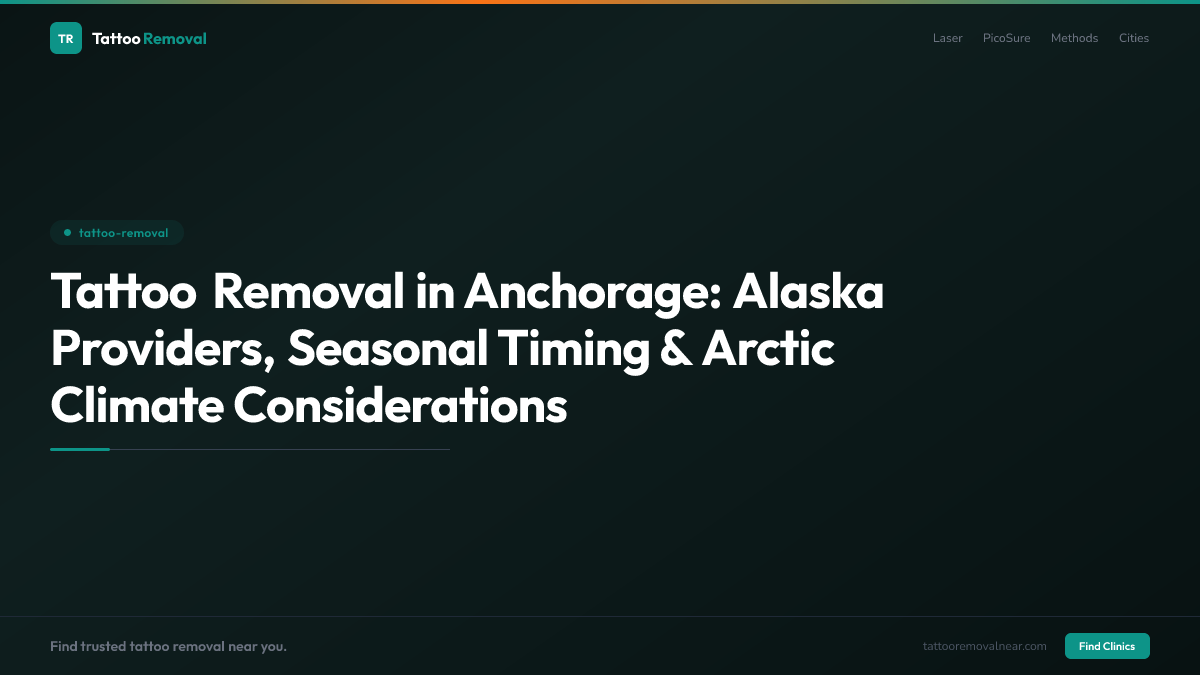 TR Tattoo Removal

Laser PicoSure Methods Cities

tattoo-removal

Tattoo Removal in Anchorage: Alaska Providers, Seasonal Timing & Arctic Climate Considerations

Find trusted tattoo removal near you.

tattooremovalnear.com

Find Clinics